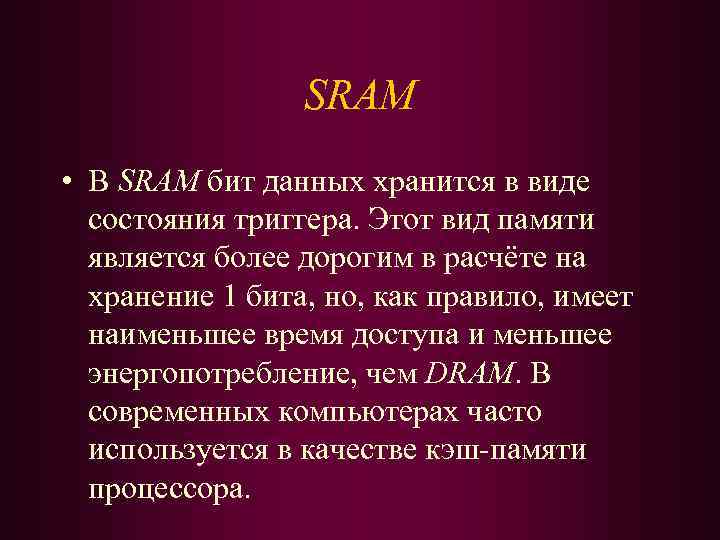 SRAM

• В SRAM бит данных хранится в виде состояния триггера. Этот вид памяти является более дорогим в расчёте на хранение 1 бита, но, как правило, имеет наименьшее время доступа и меньшее энергопотребление, чем DRAM. В современных компьютерах часто используется в качестве кэш-памяти процессора.